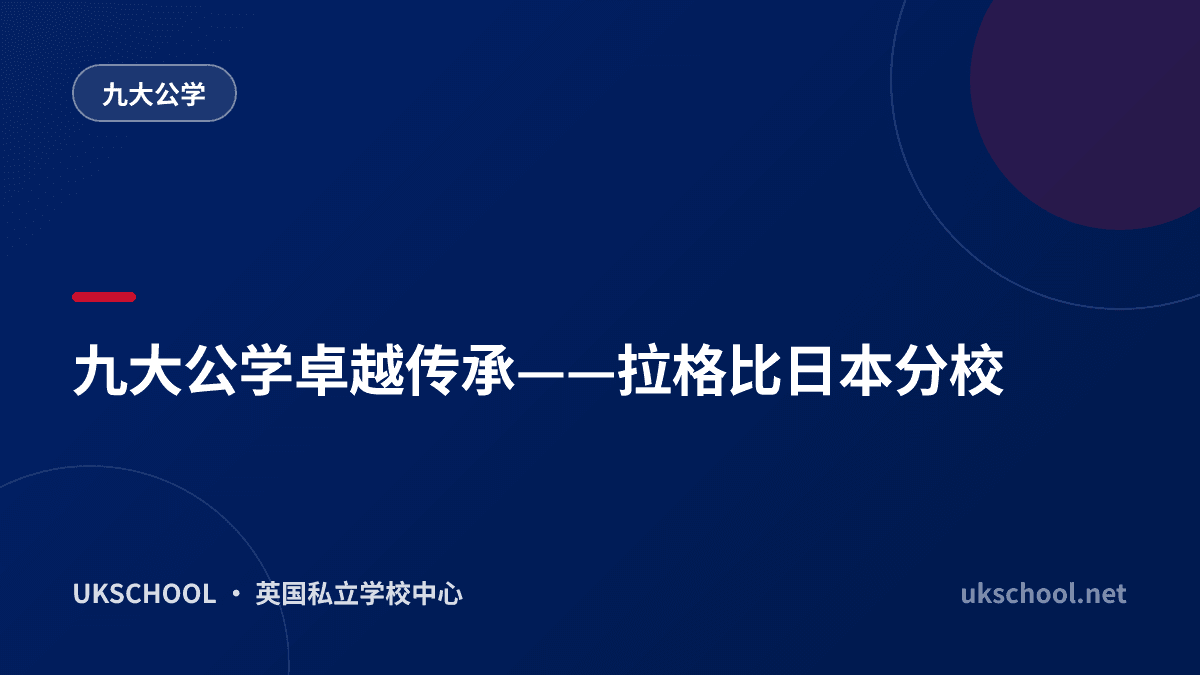 九大公学

九大公学卓越传承——拉格比日本分校

UKSCHOOL · 英国私立学校中心

ukschool.net